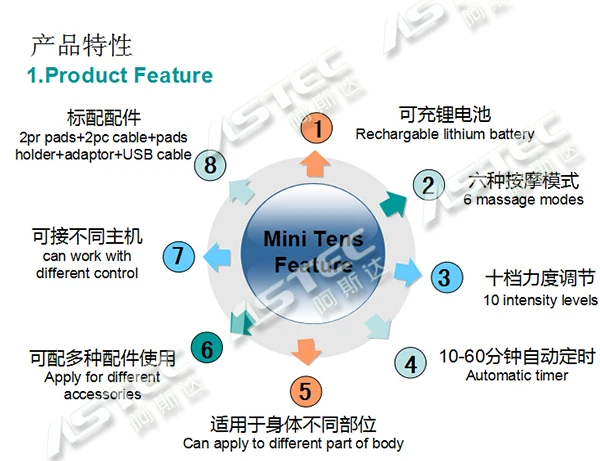 产品特性
1.Product Feature

Mini Tens Feature

1
可充锂电池
Rechargable lithium battery

2
六种按摩模式
6 massage modes

3
十档力度调节
10 intensity levels

4
10-60分钟自动定时
Automatic timer

5
适用于身体不同部位
Can apply to different part of body

6
可配多种配件使用
Apply for different accessories

7
可接不同主机
can work with different control

8
标配配件
2pr pads+2pc cable+pads holder+adaptor+USB cable

ASTEC 阿斯达